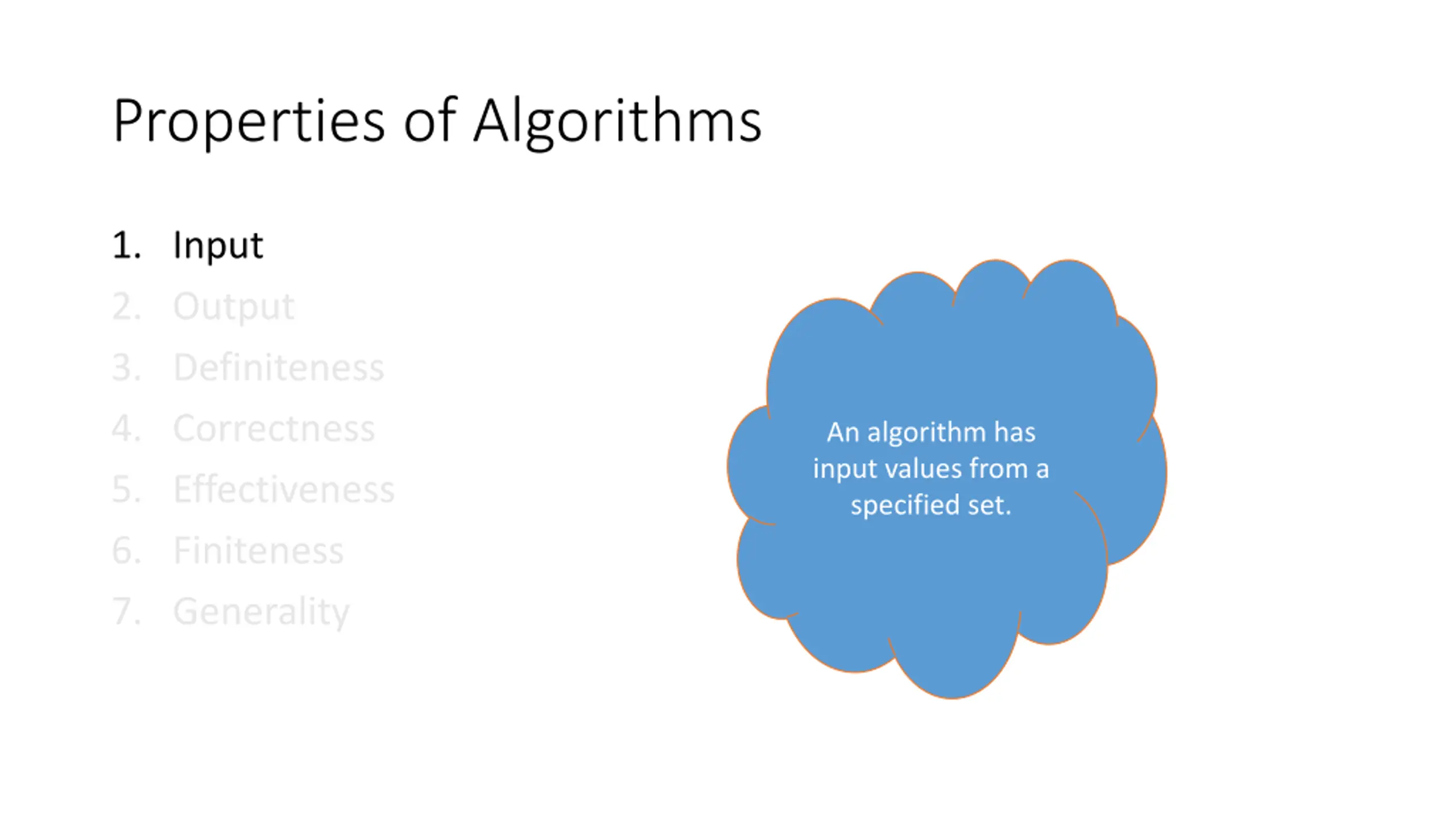 Properties of Algorithms

1. Input
2. Output
3. Definiteness
4. Correctness
5. Effectiveness
6. Finiteness
7. Generality

An algorithm has input values from a specified set.